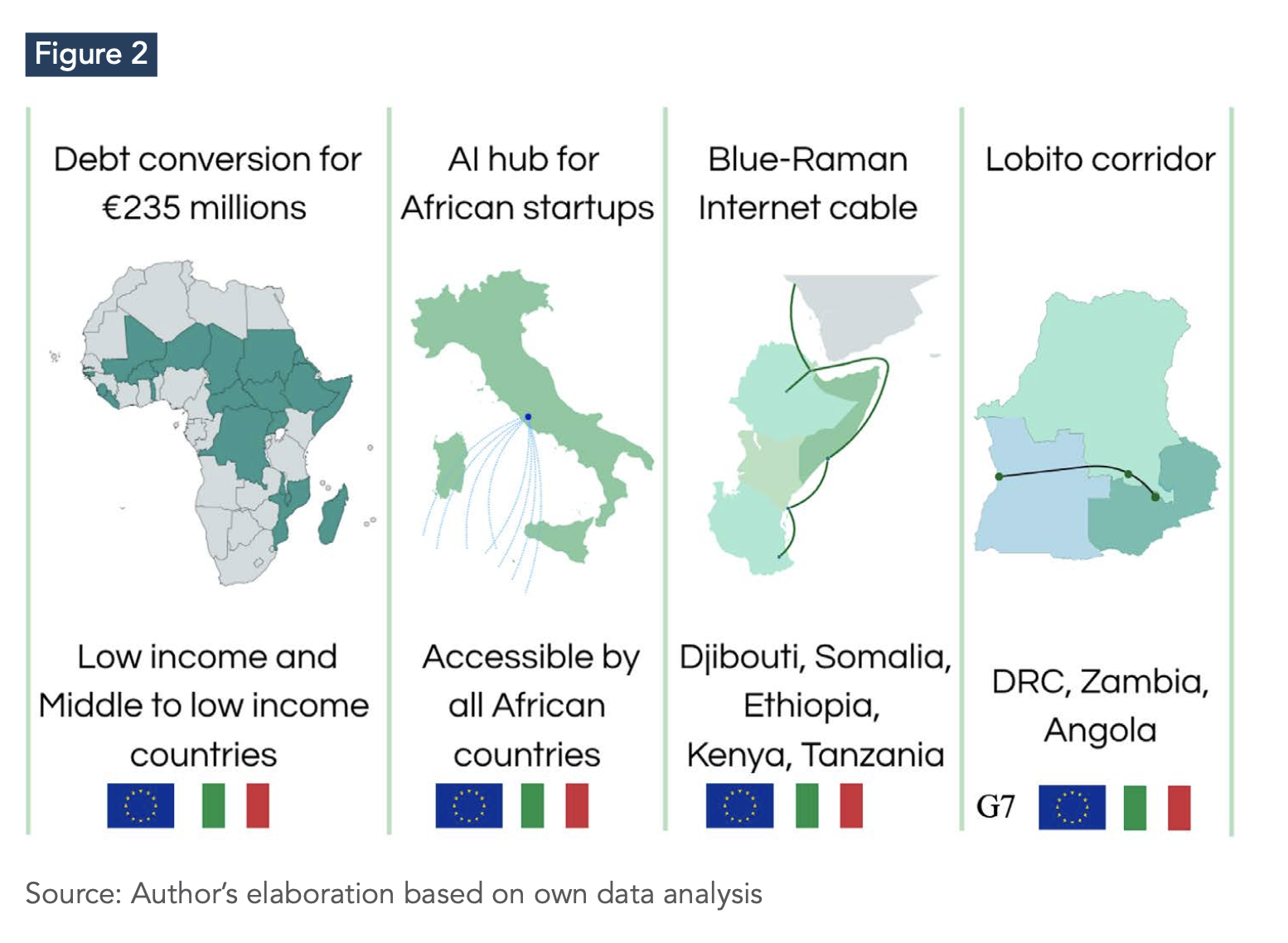 Figure 2

Debt conversion for €235 millions

Low income and Middle to low income countries

AI hub for African startups

Accessible by all African countries

Blue-Raman Internet cable

Djibouti, Somalia, Ethiopia, Kenya, Tanzania

Lobito corridor

DRC, Zambia, Angola

G7

Source: Author's elaboration based on own data analysis